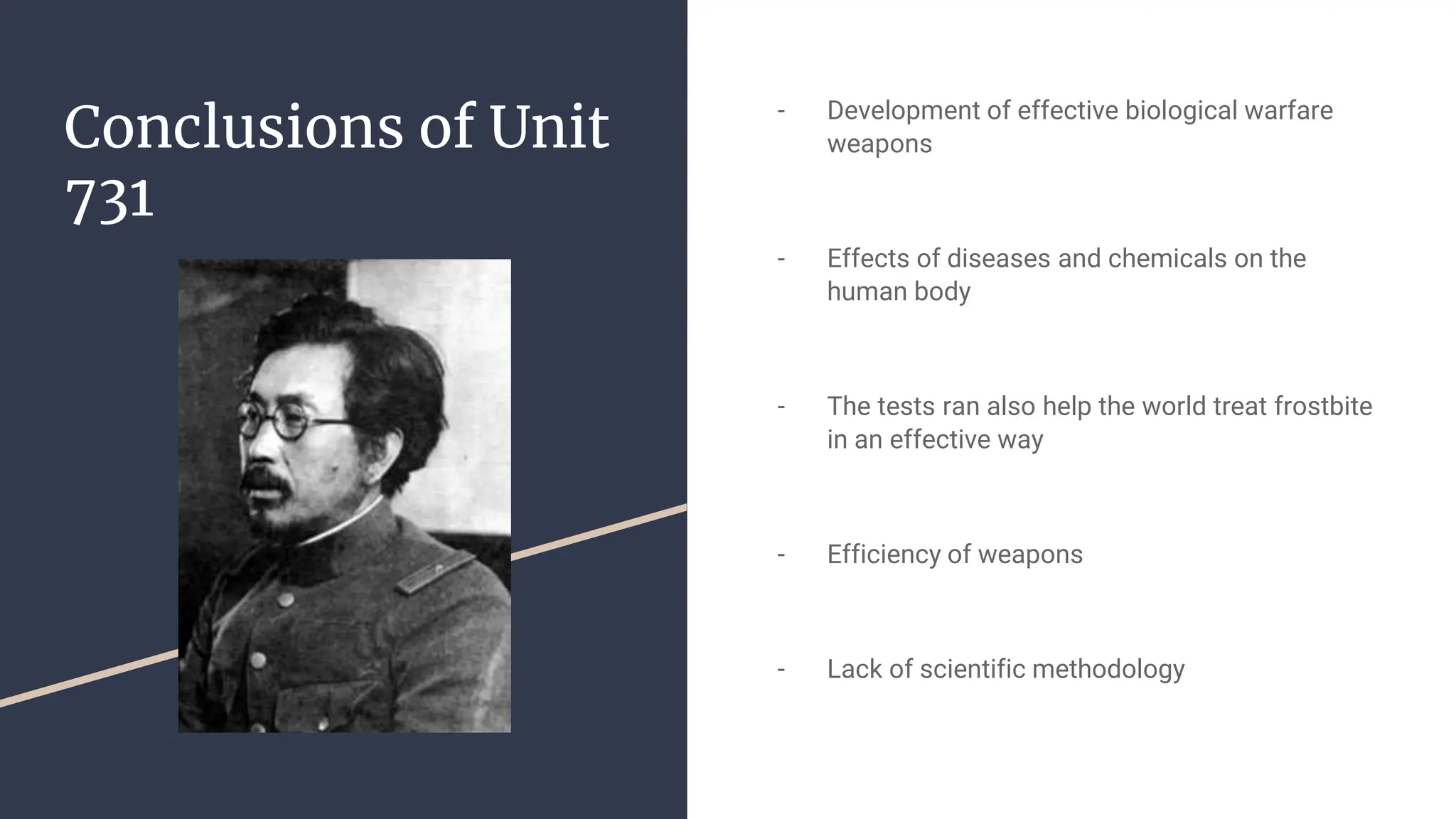 Conclusions of Unit 731

- Development of effective biological warfare weapons

- Effects of diseases and chemicals on the human body

- The tests ran also help the world treat frostbite in an effective way

- Efficiency of weapons

- Lack of scientific methodology